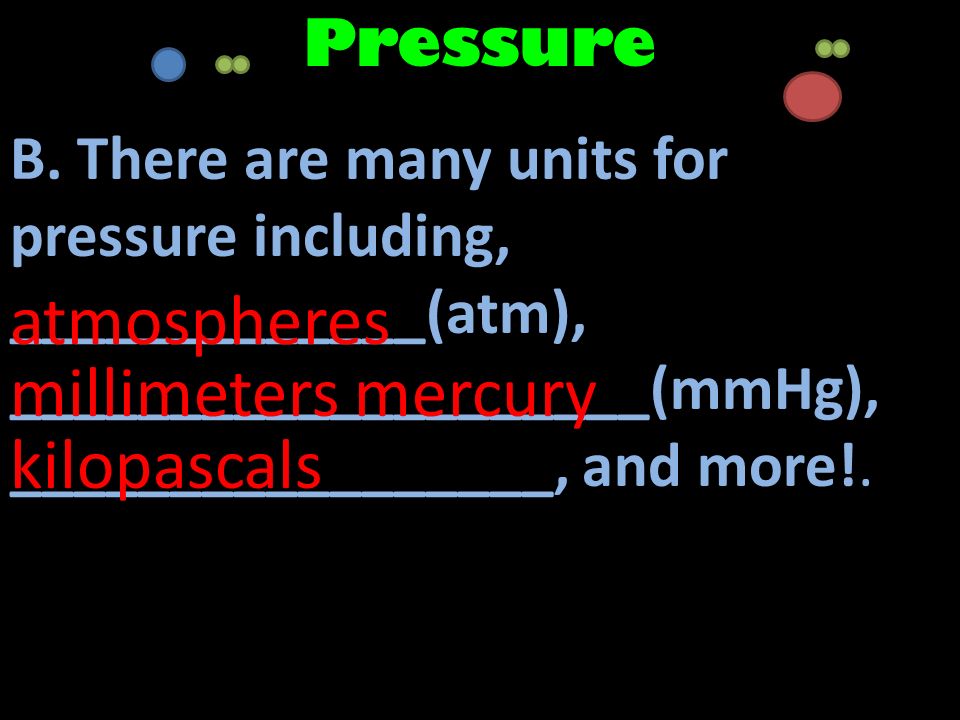 Pressure

B. There are many units for pressure including, atmospheres (atm), millimeters mercury (mmHg), kilopascals, and more!.